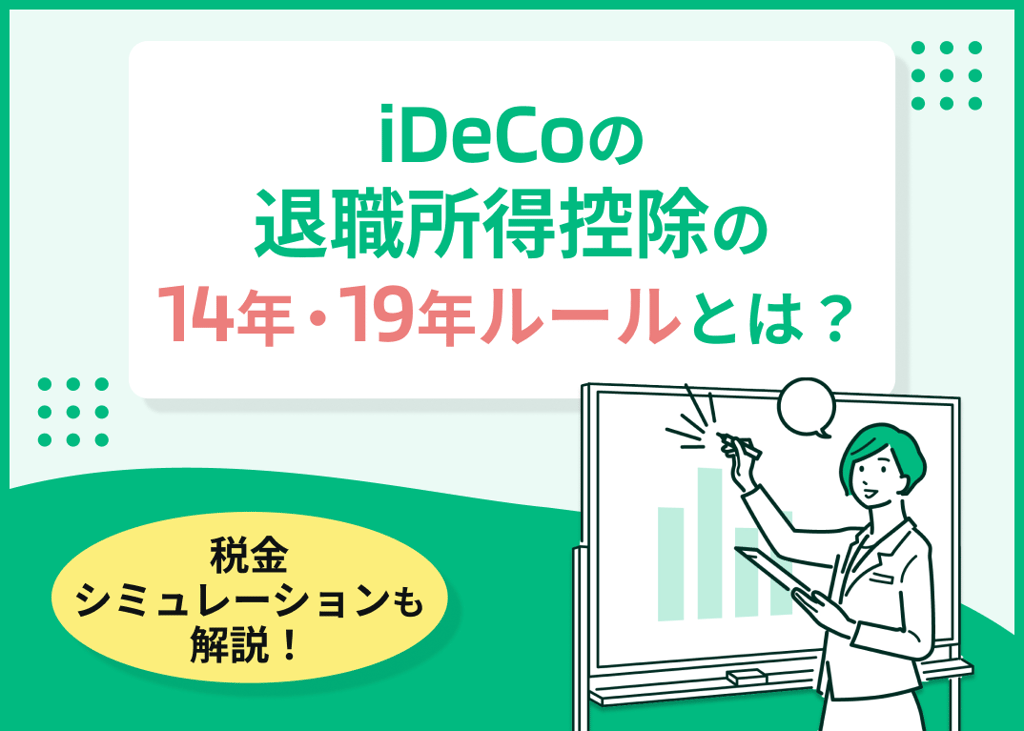 iDeCoの
退職所得控除の
14年・19年ルールとは？

税金
シミュレーションも
解説！